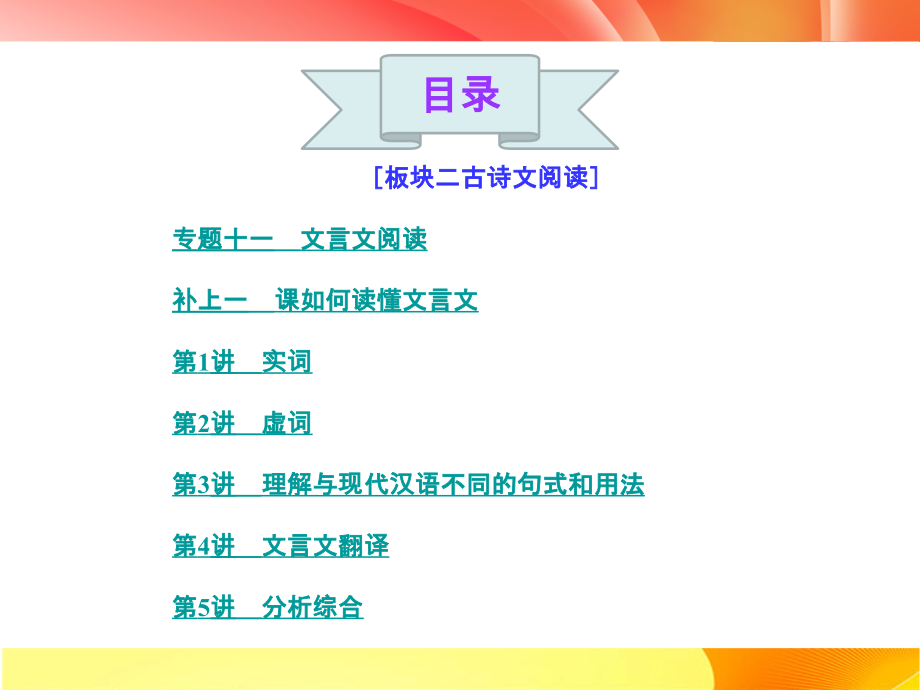 目录

[板块二古诗文阅读]

专题十一　文言文阅读

补上一　课如何读懂文言文

第1讲　实词

第2讲　虚词

第3讲　理解与现代汉语不同的句式和用法

第4讲　文言文翻译

第5讲　分析综合